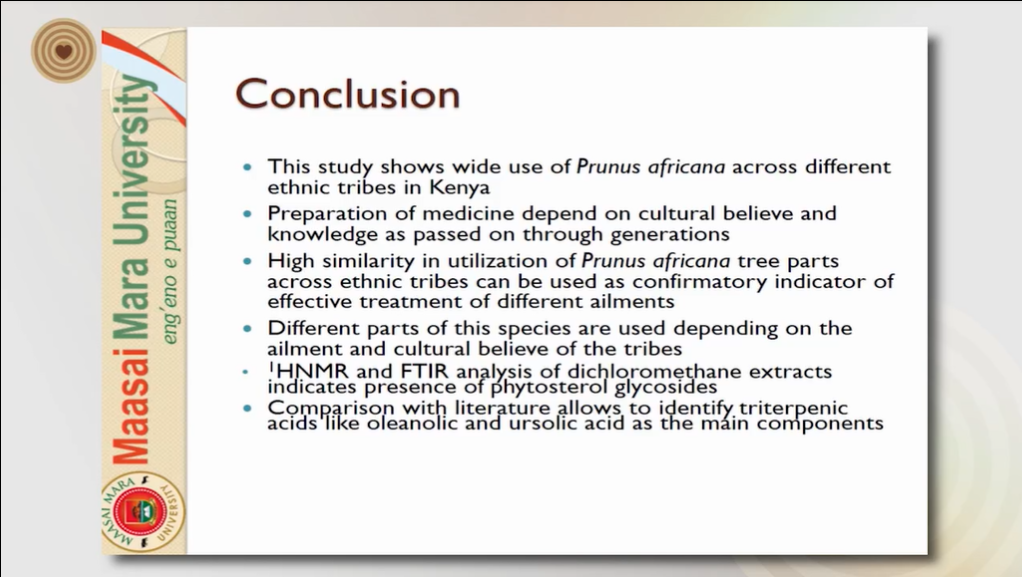 Maasai Mara University
eng'eno e puaan

MAASAI MARA UNIVERSITY

Conclusion

• This study shows wide use of Prunus africana across different ethnic tribes in Kenya
• Preparation of medicine depend on cultural believe and knowledge as passed on through generations
• High similarity in utilization of Prunus africana tree parts across ethnic tribes can be used as confirmatory indicator of effective treatment of different ailments
• Different parts of this species are used depending on the ailment and cultural believe of the tribes
• $^1$HNMR and FTIR analysis of dichloromethane extracts indicates presence of phytosterol glycosides
• Comparison with literature allows to identify triterpenic acids like oleanolic and ursolic acid as the main components